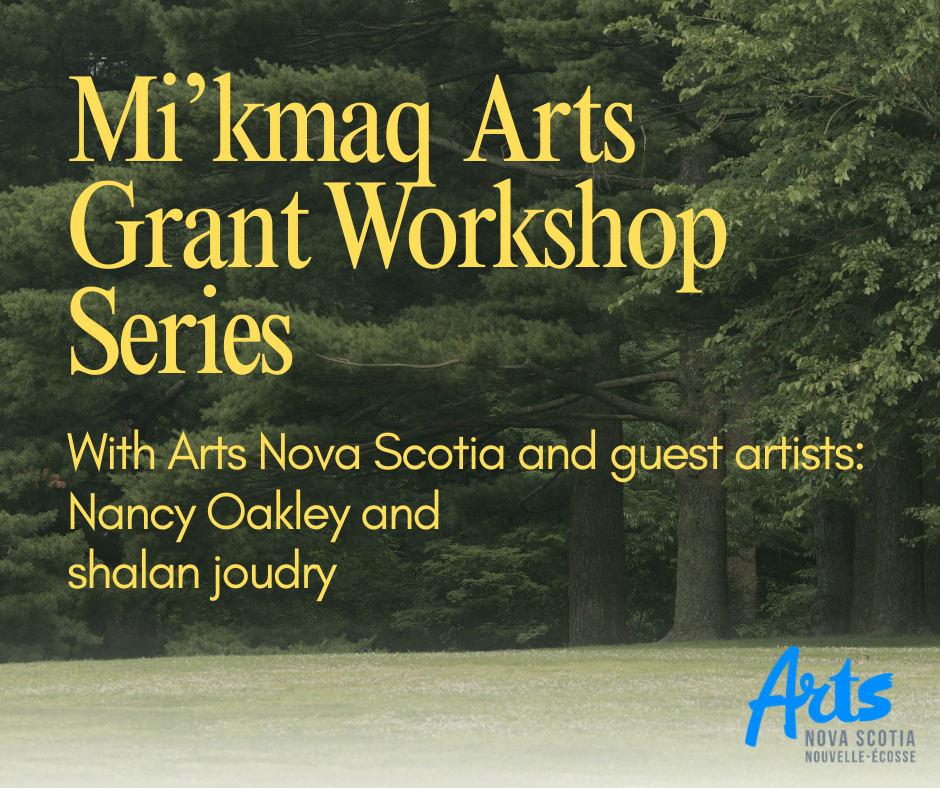 Mi'kmaq Arts Grant Workshop Series

With Arts Nova Scotia and guest artists: Nancy Oakley and shalan joudry

Arts
NOVA SCOTIA
NOUVELLE-ÉCOSSE